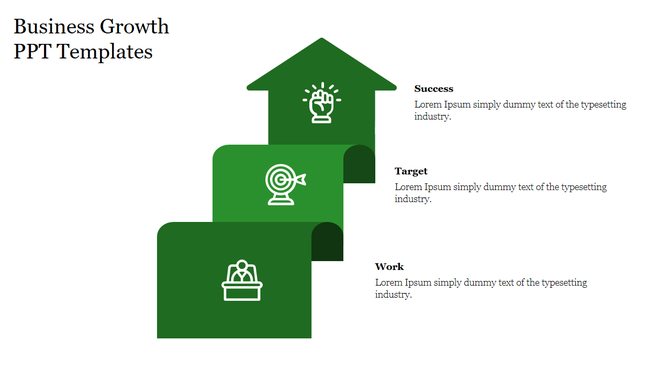 Business Growth PPT Templates

Success
Lorem Ipsum simply dummy text of the typesetting industry.

Target
Lorem Ipsum simply dummy text of the typesetting industry.

Work
Lorem Ipsum simply dummy text of the typesetting industry.